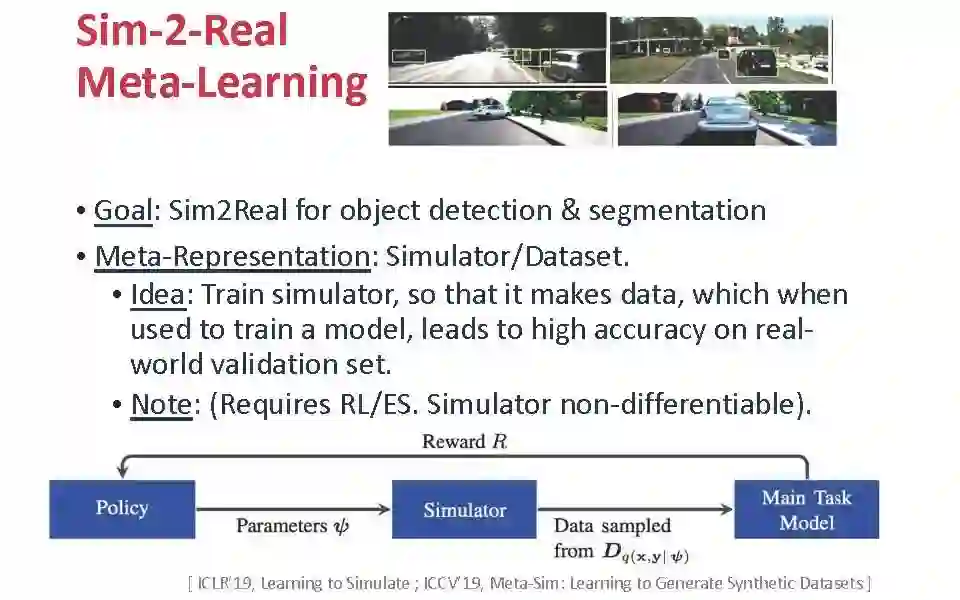 Sim-2-Real Meta-Learning

• Goal: Sim2Real for object detection & segmentation
• Meta-Representation: Simulator/Dataset.
  • Idea: Train simulator, so that it makes data, which when used to train a model, leads to high accuracy on real-world validation set.
  • Note: (Requires RL/ES. Simulator non-differentiable).

Reward $R$

Policy

Parameters $\psi$

Simulator

Data sampled from $D_{q(\mathbf{x},\mathbf{y}|\psi)}$

Main Task Model

[ ICLR'19, Learning to Simulate ; ICCV'19, Meta-Sim: Learning to Generate Synthetic Datasets ]